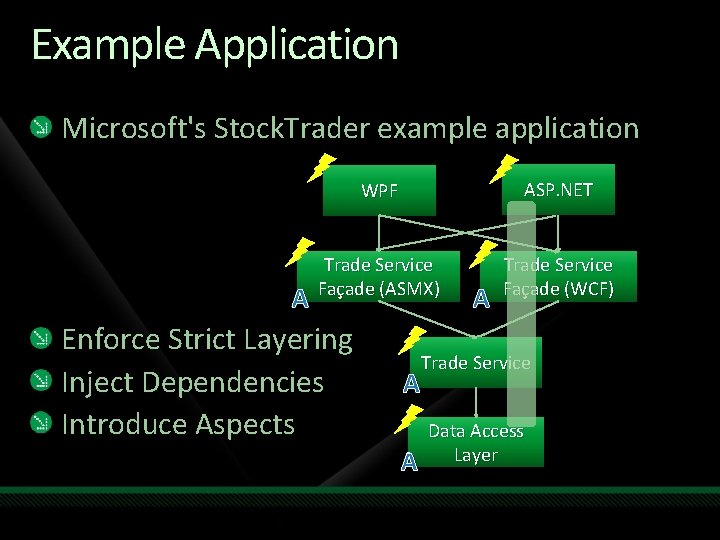 Example Application

Microsoft's StockTrader example application

WPF

ASP.NET

Trade Service Façade (ASMX)

A

Trade Service Façade (WCF)

A

Trade Service

A

Data Access Layer

A

Enforce Strict Layering

Inject Dependencies

Introduce Aspects